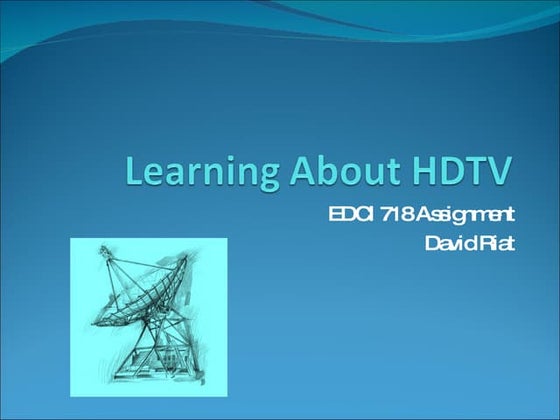 Learning About HDTV

EDCI 718 Assignment
David Riat